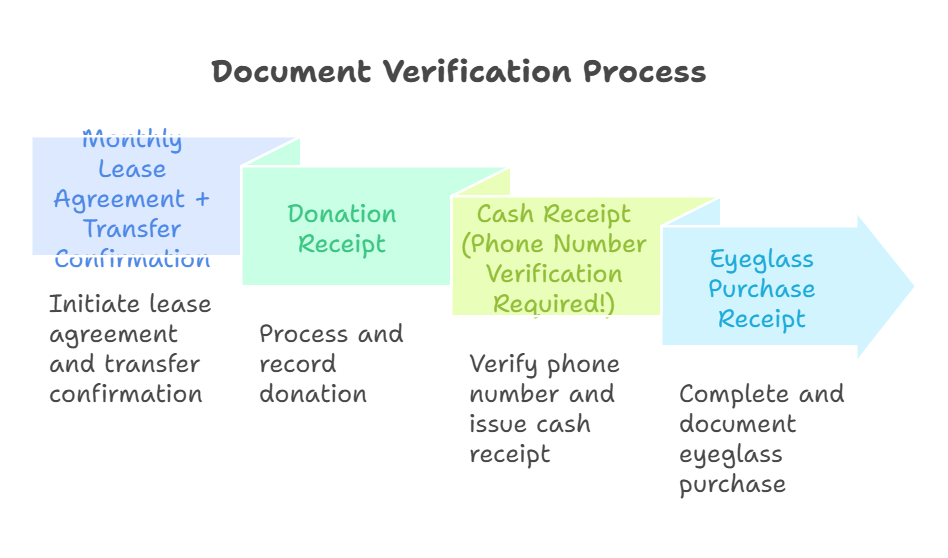 Document Verification Process

Monthly Lease Agreement + Transfer Confirmation

Initiate lease agreement and transfer confirmation

Donation Receipt

Process and record donation

Cash Receipt (Phone Number Verification Required!)

Verify phone number and issue cash receipt

Eyeglass Purchase Receipt

Complete and document eyeglass purchase